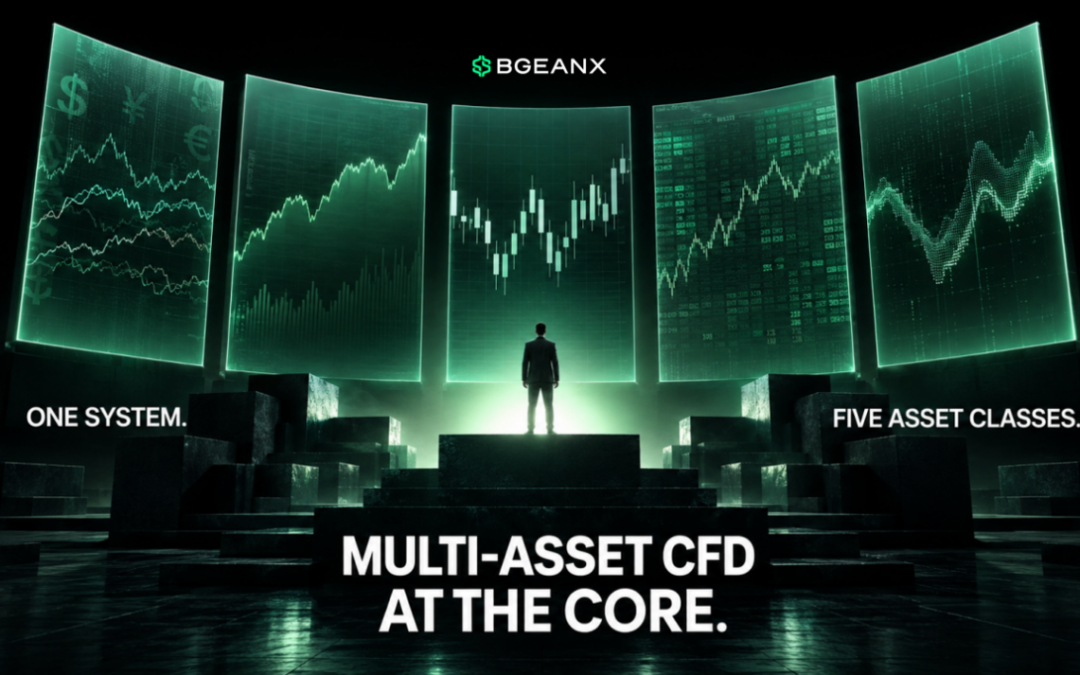 BGEANX

ONE SYSTEM.

FIVE ASSET CLASSES.

MULTI-ASSET CFD AT THE CORE.